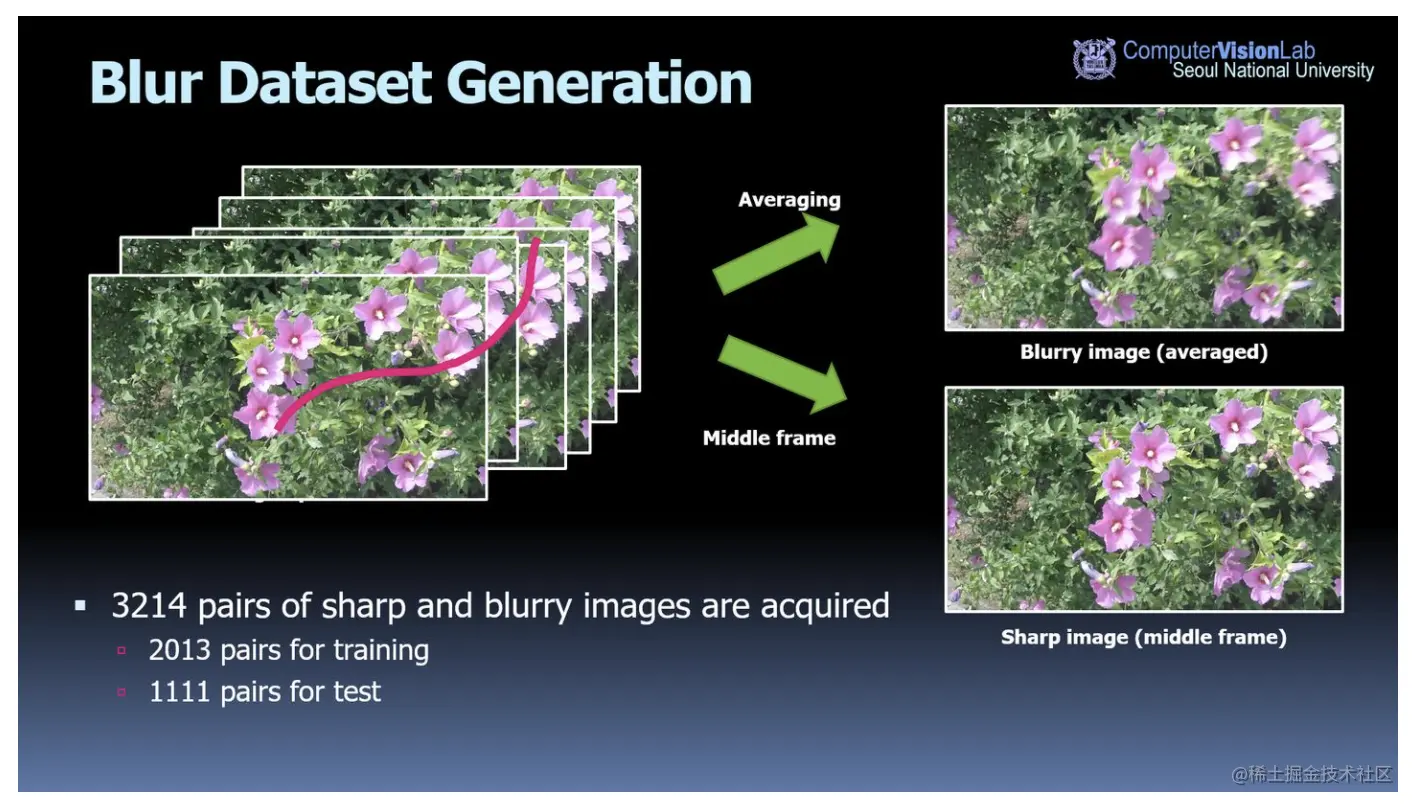 Blur Dataset Generation

ComputerVisionLab
Seoul National University

Averaging

Middle frame

Blurry image (averaged)

Sharp image (middle frame)

▪ 3214 pairs of sharp and blurry images are acquired
▫ 2013 pairs for training
▫ 1111 pairs for test

@稀土掘金技术社区